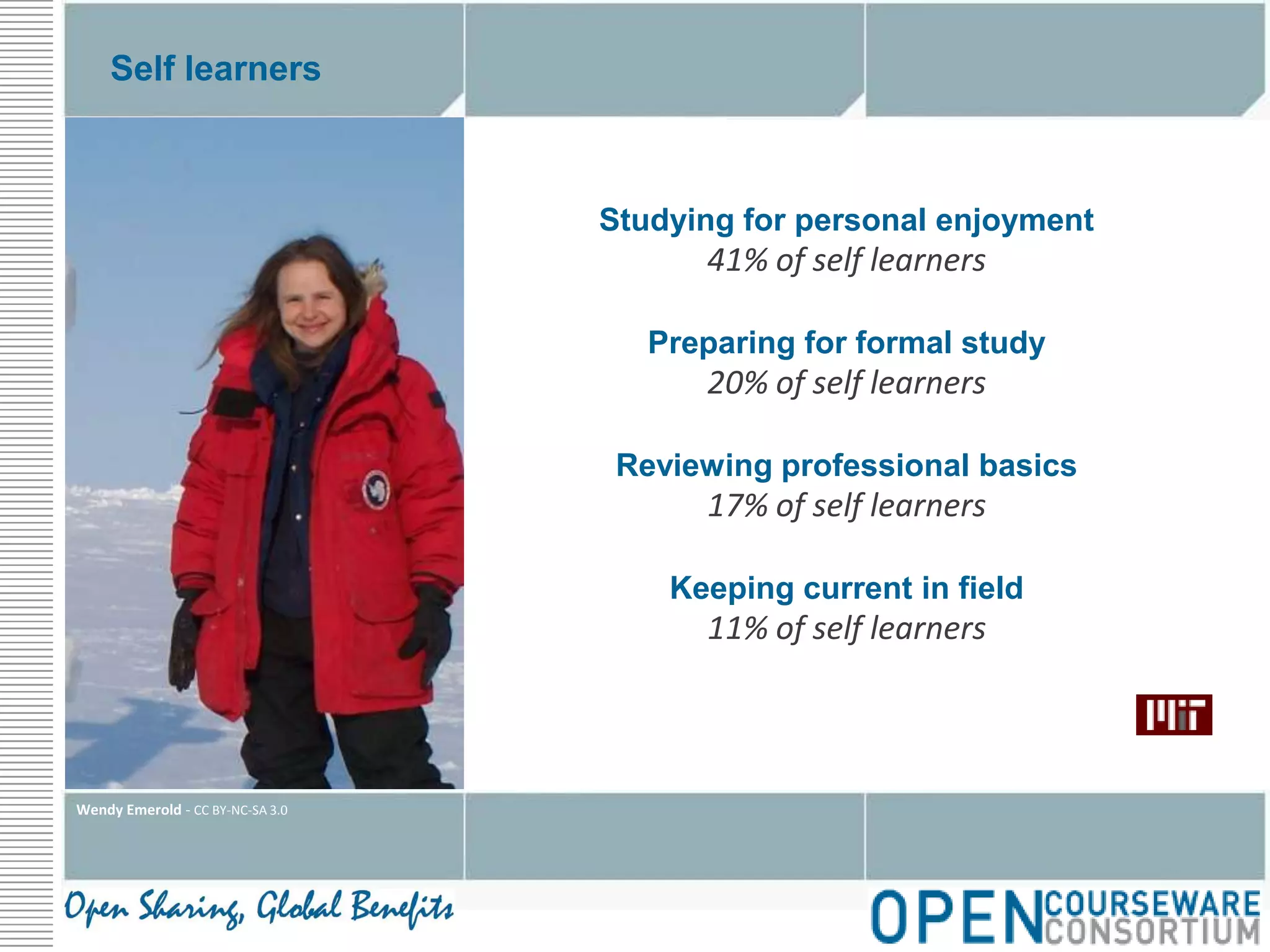 Self learners

Studying for personal enjoyment
41% of self learners

Preparing for formal study
20% of self learners

Reviewing professional basics
17% of self learners

Keeping current in field
11% of self learners

MIT

Wendy Emerold - CC BY-NC-SA 3.0

Open Sharing, Global Benefits

OPEN COURSEWARE CONSORTIUM